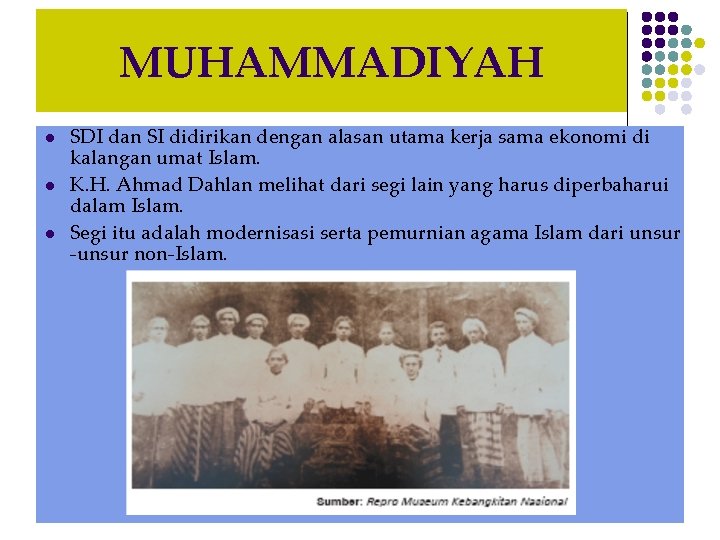 MUHAMMADIYAH

- SDI dan SI didirikan dengan alasan utama kerja sama ekonomi di kalangan umat Islam.
- K.H. Ahmad Dahlan melihat dari segi lain yang harus diperbaharui dalam Islam.
- Segi itu adalah modernisasi serta pemurnian agama Islam dari unsur -unsur non-Islam.

Sumber: Repro Museum Kebangkitan Nasional